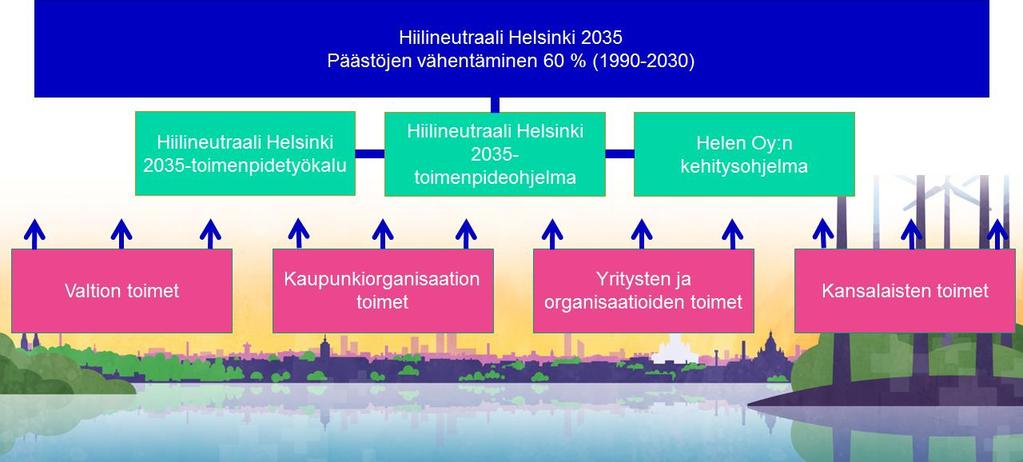 Hiilineutraali Helsinki 2035
Päästöjen vähentäminen 60 % (1990-2030)

Hiilineutraali Helsinki 2035-toimenpidetyökalu

Hiilineutraali Helsinki 2035-toimenpideohjelma

Helen Oy:n kehitysohjelma

Valtion toimet

Kaupunkiorganisaation toimet

Yritysten ja organisaatioiden toimet

Kansalaisten toimet